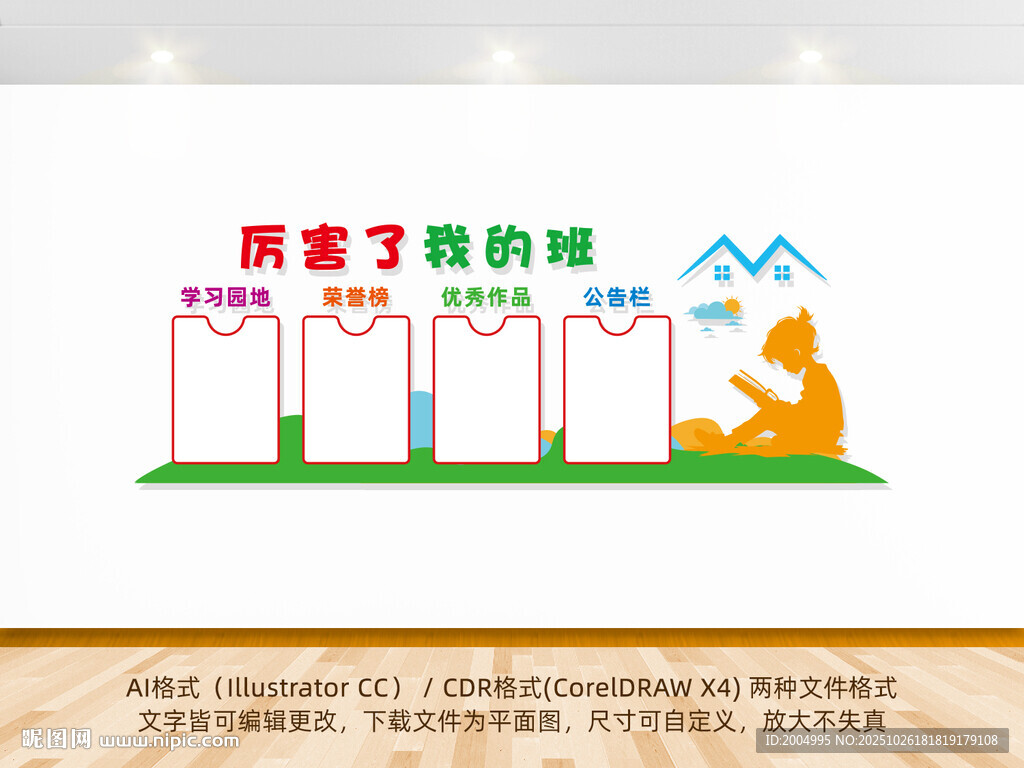 厉害了我的班

学习园地

荣誉榜

优秀作品

公告栏

AI格式（Illustrator CC） / CDR格式(CorelDRAW X4) 两种文件格式
文字皆可编辑更改，下载文件为平面图，尺寸可自定义，放大不失真

昵图网 www.nipic.com

ID:2004995 NO:20251026181819179108